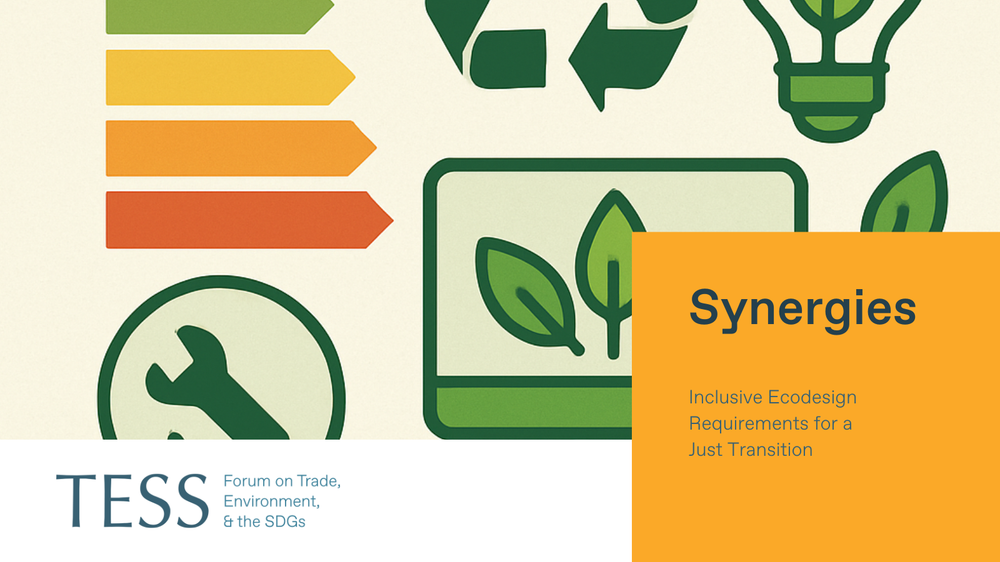 Synergies

Inclusive Ecodesign Requirements for a Just Transition

TESS Forum on Trade, Environment, & the SDGs